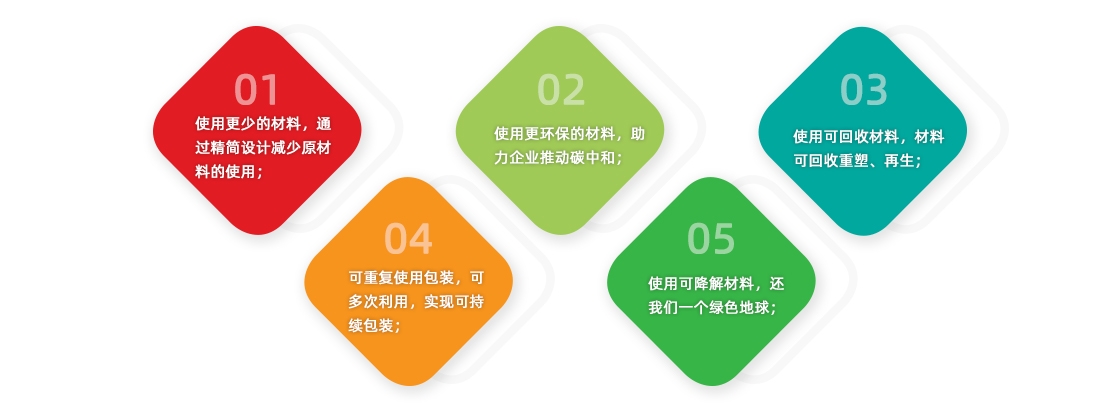 01
使用更少的材料，通过精简设计减少原材料的使用；

02
使用更环保的材料，助力企业推动碳中和；

03
使用可回收材料，材料可回收重塑、再生；

04
可重复使用包装，可多次利用，实现可持续包装；

05
使用可降解材料，还我们一个绿色地球；